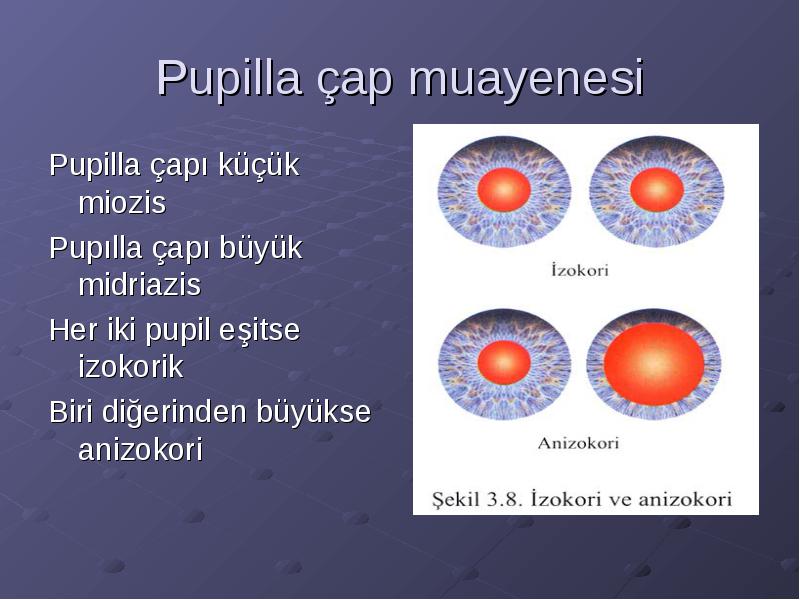 Pupilla çap muayenesi

Pupilla çapı küçük miozis

Pupılla çapı büyük midriazis

Her iki pupil eşitse izokorik

Biri diğerinden büyükse anizokori

İzokori

Anizokori

Şekil 3.8. İzokori ve anizokori